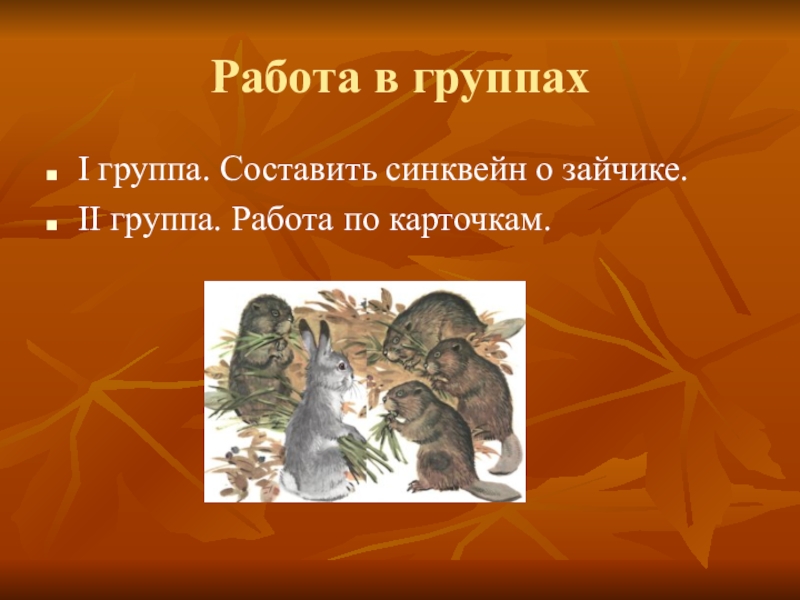 Работа в группах

I группа. Составить синквейн о зайчике.

II группа. Работа по карточкам.